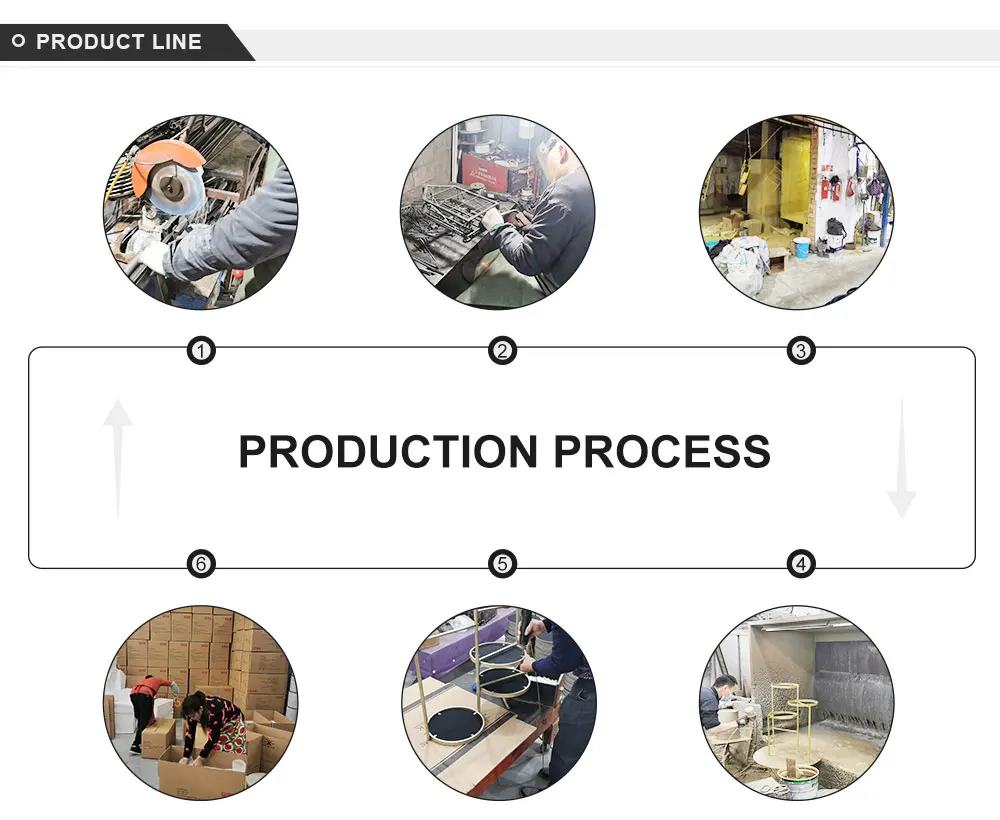 PRODUCT LINE

1
2
3

PRODUCTION PROCESS

6
5
4